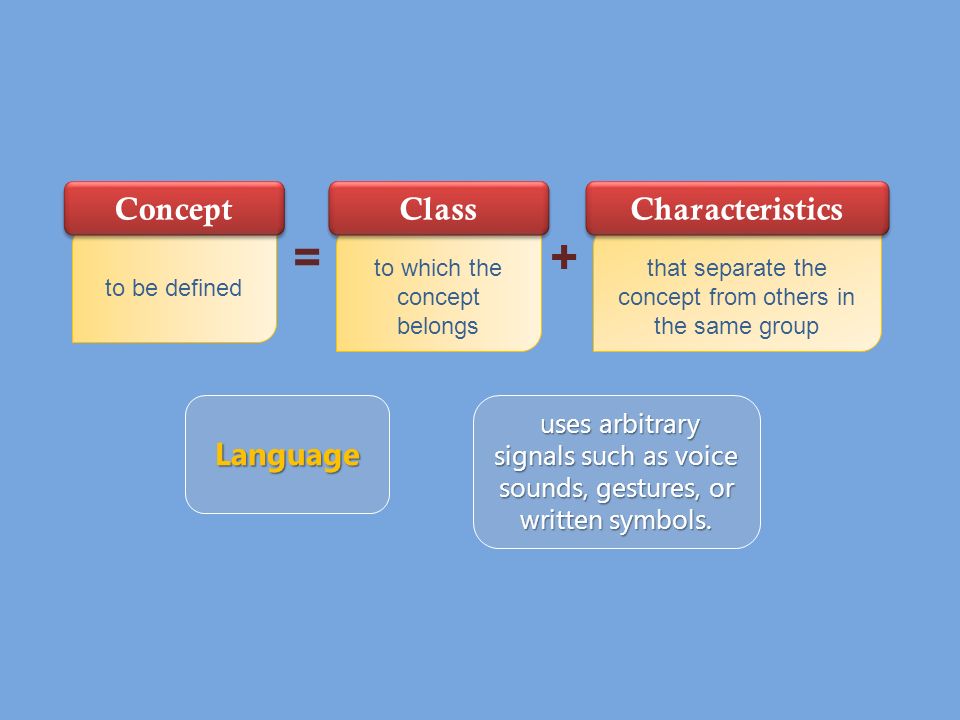 Concept

to be defined

=

Class

to which the concept belongs

+

Characteristics

that separate the concept from others in the same group

Language

uses arbitrary signals such as voice sounds, gestures, or written symbols.